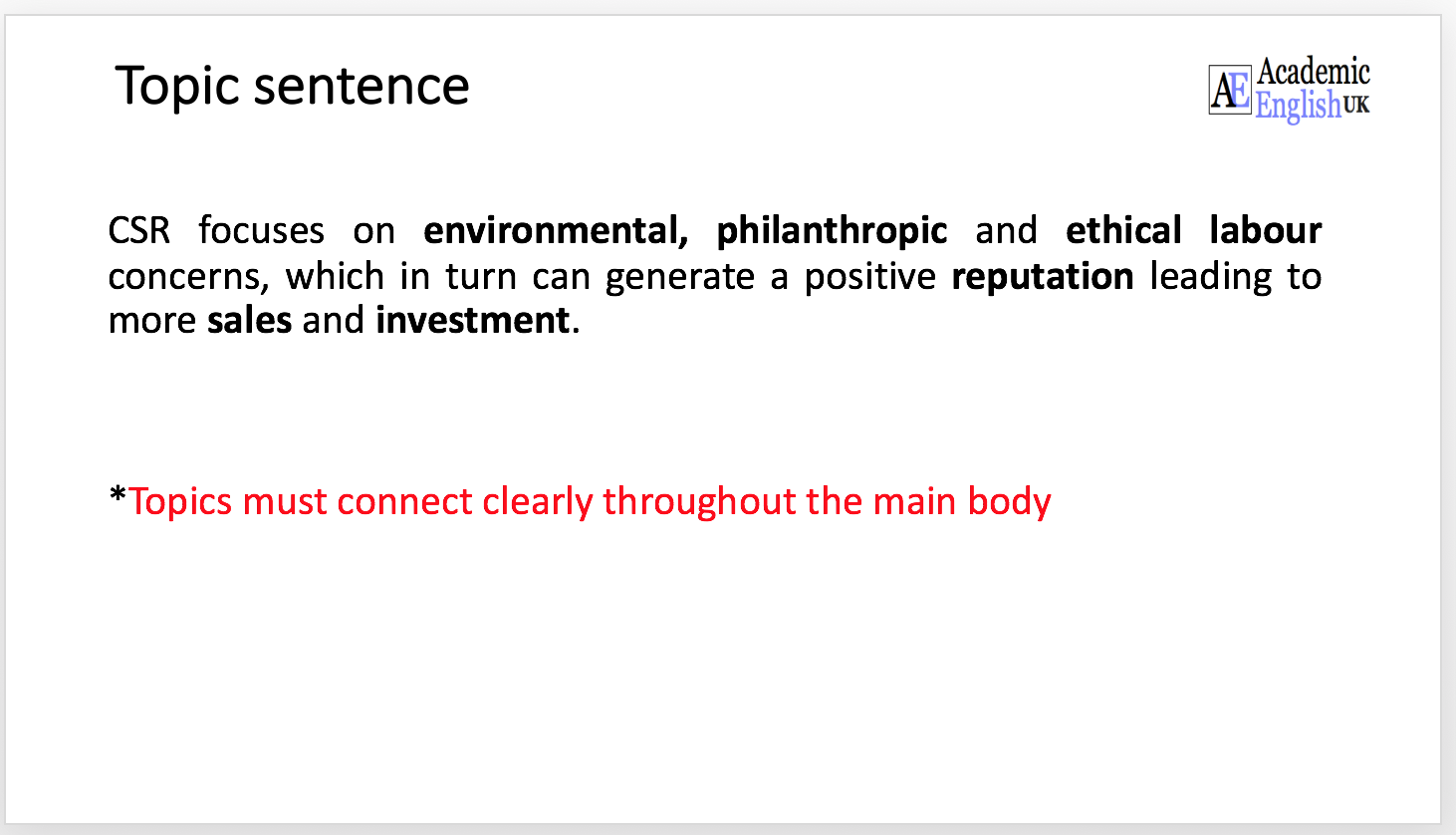 Topic sentence

AE Academic English UK

CSR focuses on environmental, philanthropic and ethical labour concerns, which in turn can generate a positive reputation leading to more sales and investment.

*Topics must connect clearly throughout the main body